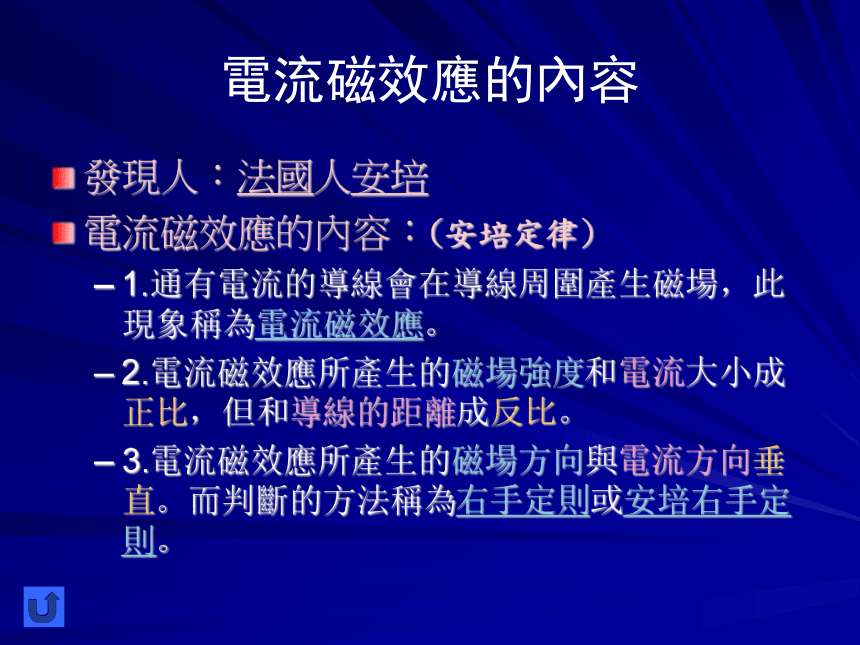 電流磁效應的內容

發現人：法國人安培

電流磁效應的內容：(安培定律)

– 1.通有電流的導線會在導線周圍產生磁場，此現象稱為電流磁效應。

– 2.電流磁效應所產生的磁場強度和電流大小成正比，但和導線的距離成反比。

– 3.電流磁效應所產生的磁場方向與電流方向垂直。而判斷的方法稱為右手定則或安培右手定則。